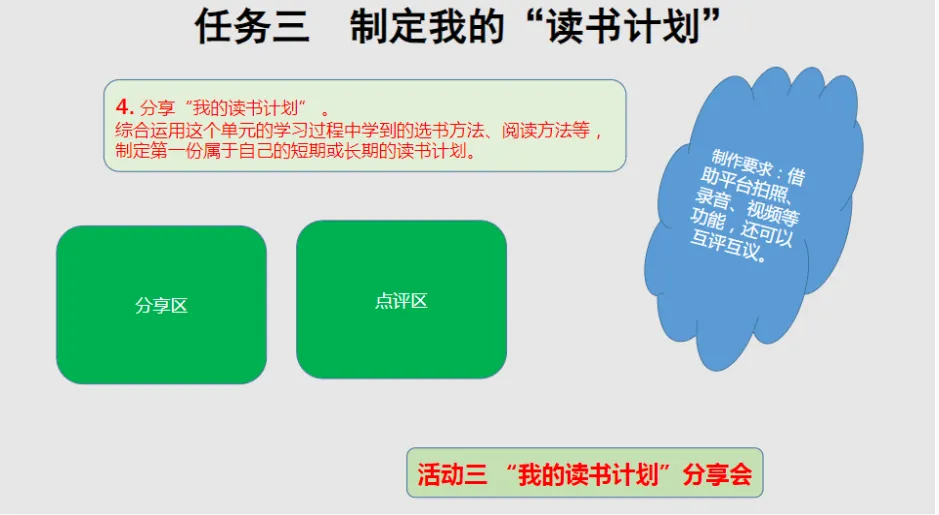 任务三　制定我的“读书计划”

4. 分享“我的读书计划”。
综合运用这个单元的学习过程中学到的选书方法、阅读方法等，制定第一份属于自己的短期或长期的读书计划。

制作要求：借助平台拍照、录音、视频等功能，还可以互评互议。

分享区

点评区

活动三 “我的读书计划”分享会